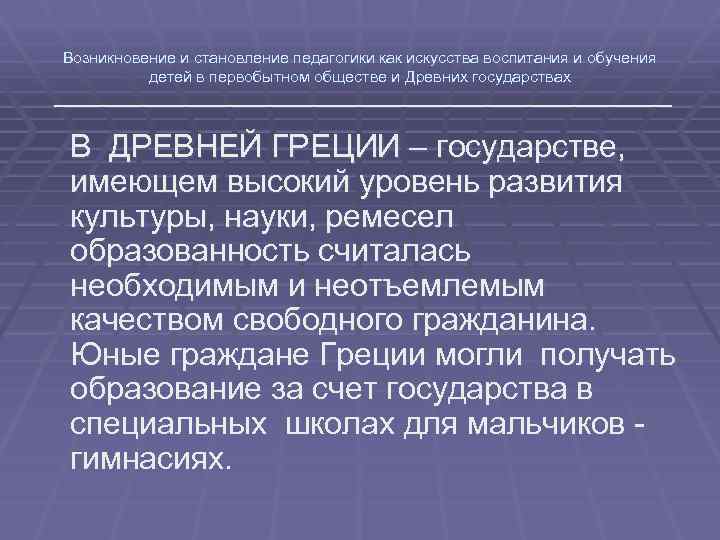 Возникновение и становление педагогики как искусства воспитания и обучения детей в первобытном обществе и Древних государствах

В ДРЕВНЕЙ ГРЕЦИИ – государстве, имеющем высокий уровень развития культуры, науки, ремесел образованность считалась необходимым и неотъемлемым качеством свободного гражданина. Юные граждане Греции могли получать образование за счет государства в специальных школах для мальчиков - гимнасиях.